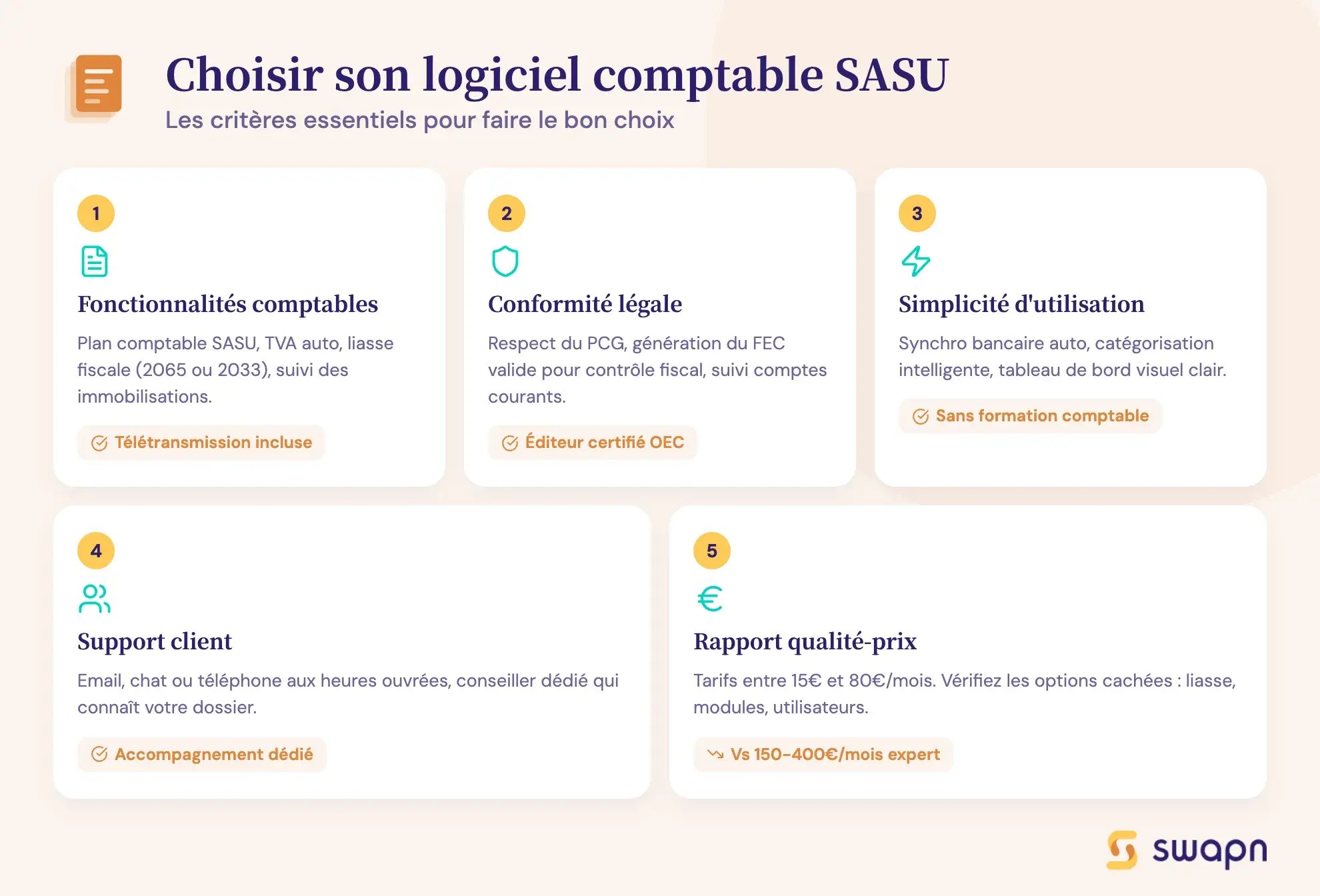 Choisir son logiciel comptable SASU

Les critères essentiels pour faire le bon choix

1

Fonctionnalités comptables

Plan comptable SASU, TVA auto, liasse fiscale (2065 ou 2033), suivi des immobilisations.

Télétransmission incluse

2

Conformité légale

Respect du PCG, génération du FEC valide pour contrôle fiscal, suivi comptes courants.

Éditeur certifié OEC

3

Simplicité d'utilisation

Synchro bancaire auto, catégorisation intelligente, tableau de bord visuel clair.

Sans formation comptable

4

Support client

Email, chat ou téléphone aux heures ouvrées, conseiller dédié qui connaît votre dossier.

Accompagnement dédié

5

Rapport qualité-prix

Tarifs entre 15€ et 80€/mois. Vérifiez les options cachées : liasse, modules, utilisateurs.

Vs 150-400€/mois expert

swapn